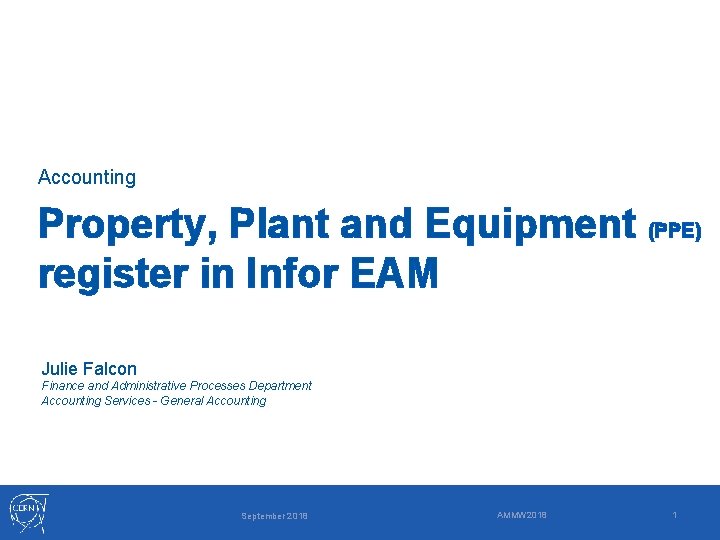 Accounting

Property, Plant and Equipment (PPE) register in Infor EAM

Julie Falcon
Finance and Administrative Processes Department
Accounting Services - General Accounting

CERN

September 2018

AMMW2018

1